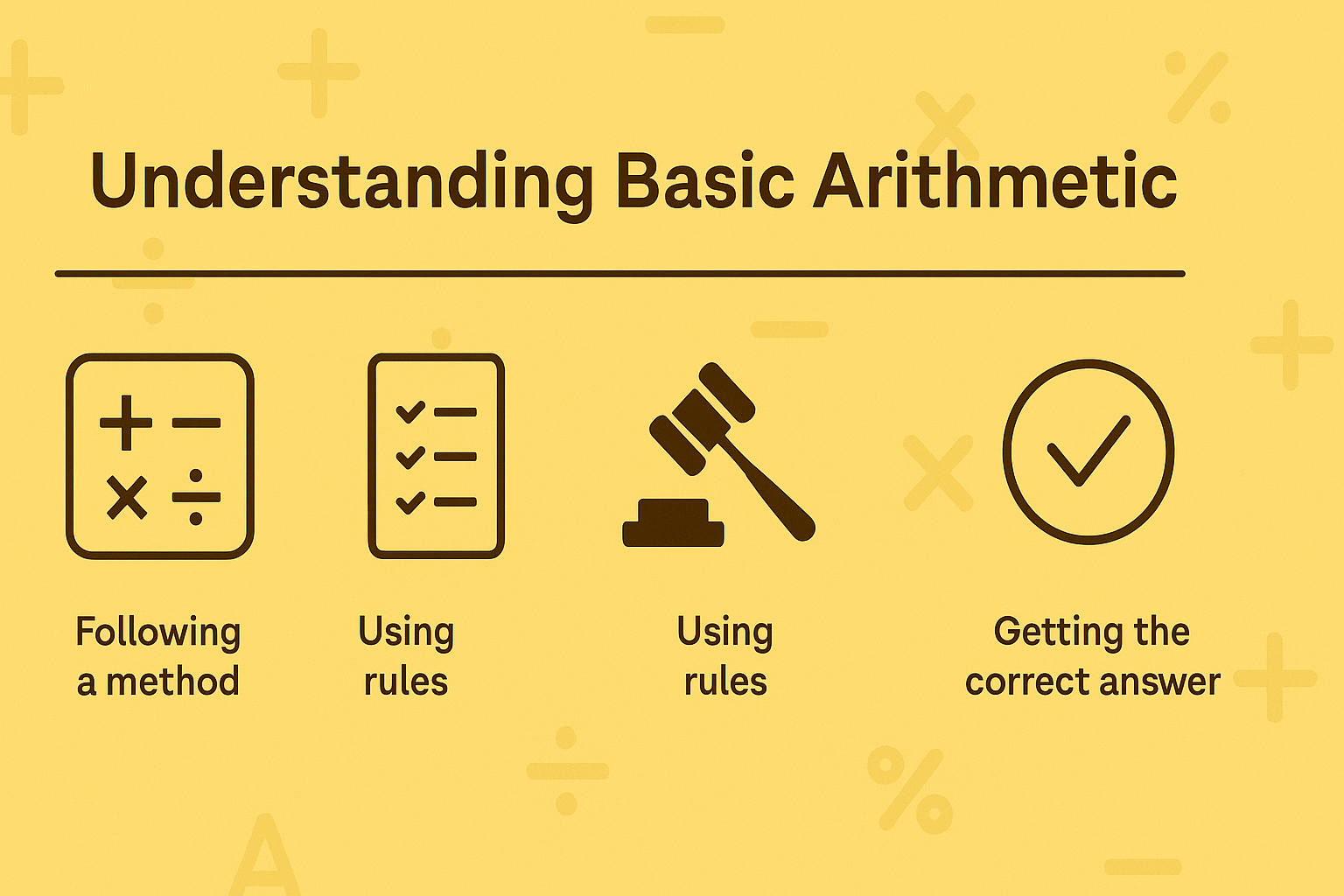 Understanding Basic Arithmetic

Following a method

Using rules

Using rules

Getting the correct answer